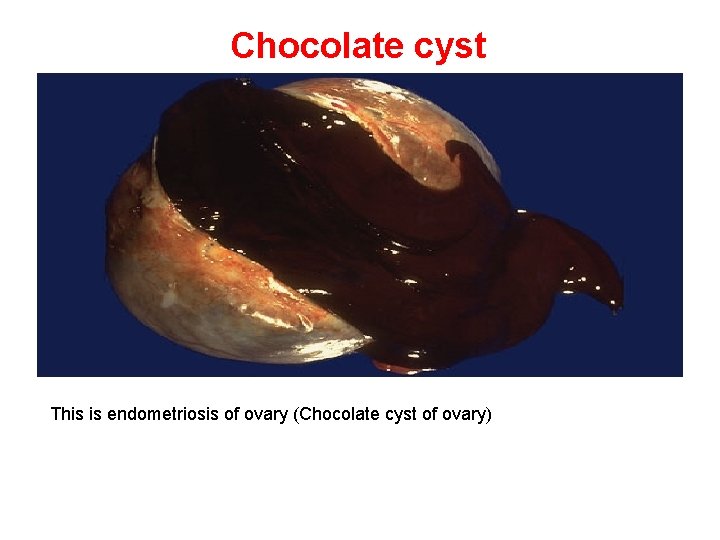 Chocolate cyst

This is endometriosis of ovary (Chocolate cyst of ovary)